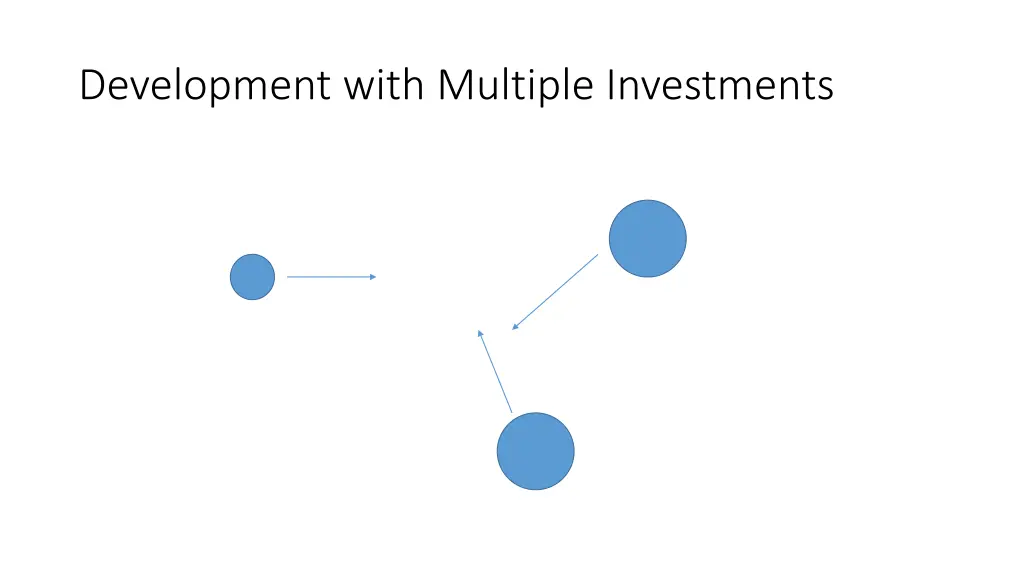 Development with Multiple Investments